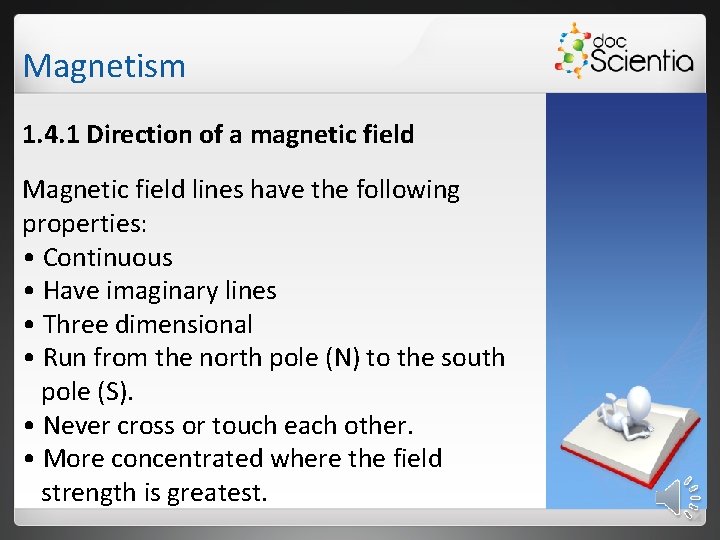 Magnetism

doc Scientia

1.4.1 Direction of a magnetic field

Magnetic field lines have the following properties:
• Continuous
• Have imaginary lines
• Three dimensional
• Run from the north pole (N) to the south pole (S).
• Never cross or touch each other.
• More concentrated where the field strength is greatest.